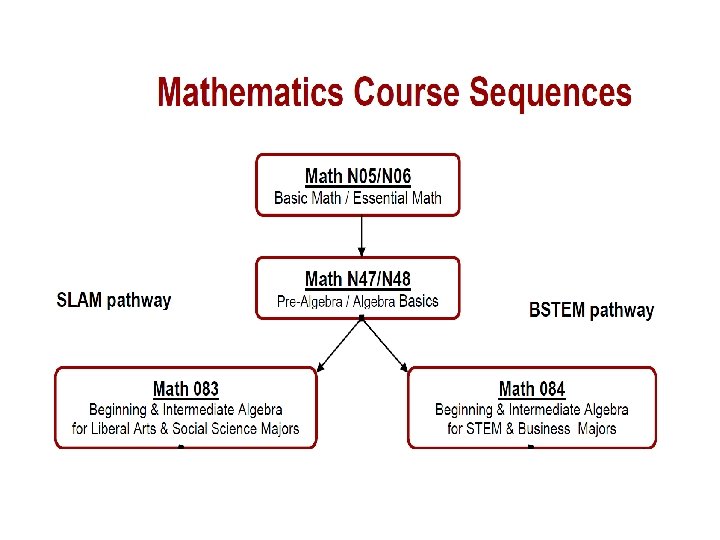 Mathematics Course Sequences

Math N05/N06
Basic Math / Essential Math

Math N47/N48
Pre-Algebra / Algebra Basics

SLAM pathway

BSTEM pathway

Math 083
Beginning & Intermediate Algebra for Liberal Arts & Social Science Majors

Math 084
Beginning & Intermediate Algebra for STEM & Business Majors